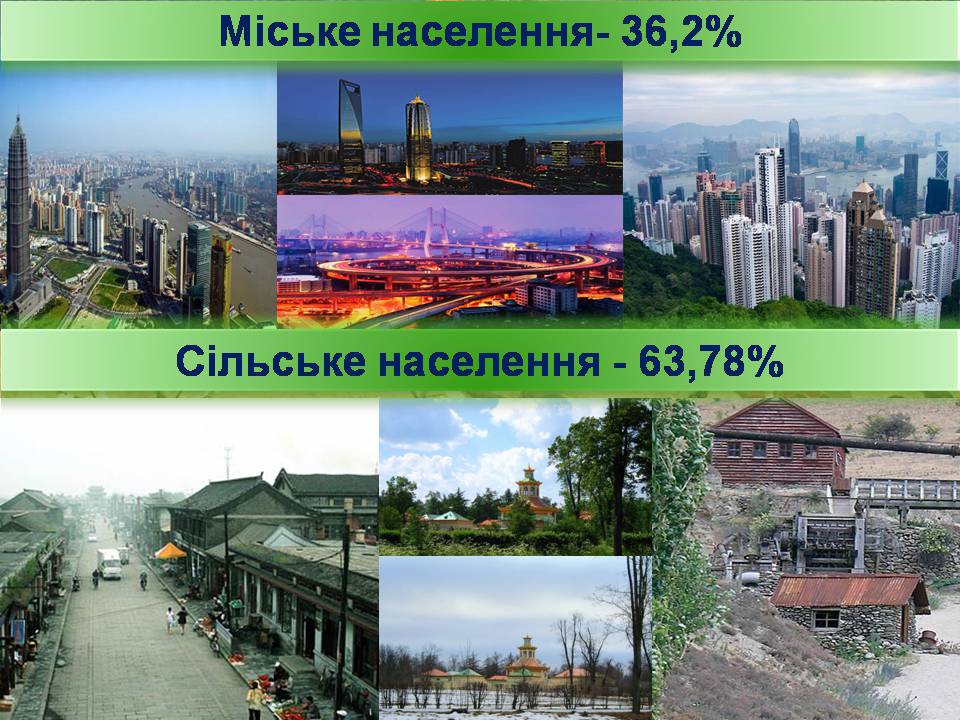 Міське населення- 36,2%

Сільське населення - 63,78%